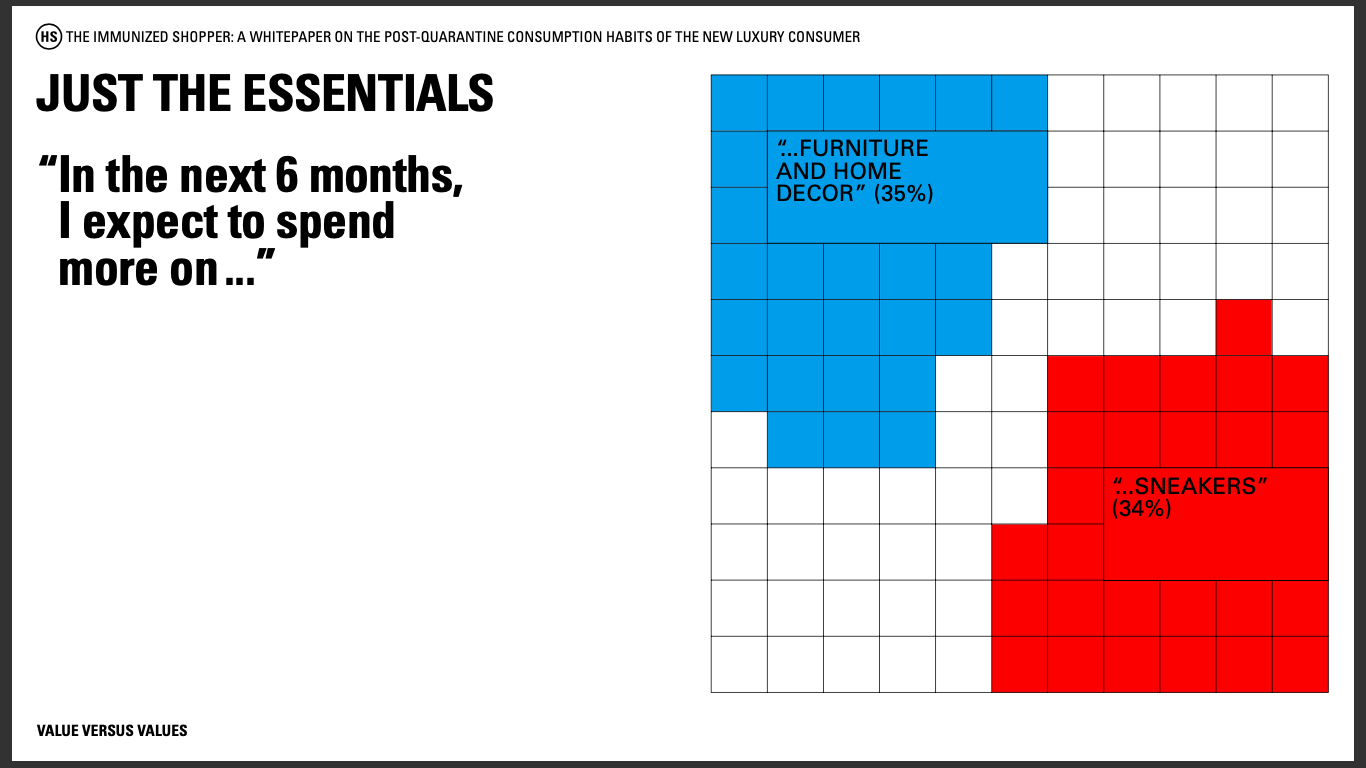 HS THE IMMUNIZED SHOPPER: A WHITEPAPER ON THE POST-QUARANTINE CONSUMPTION HABITS OF THE NEW LUXURY CONSUMER

JUST THE ESSENTIALS

“In the next 6 months, I expect to spend more on...”

“...FURNITURE AND HOME DECOR” (35%)

“...SNEAKERS” (34%)

VALUE VERSUS VALUES